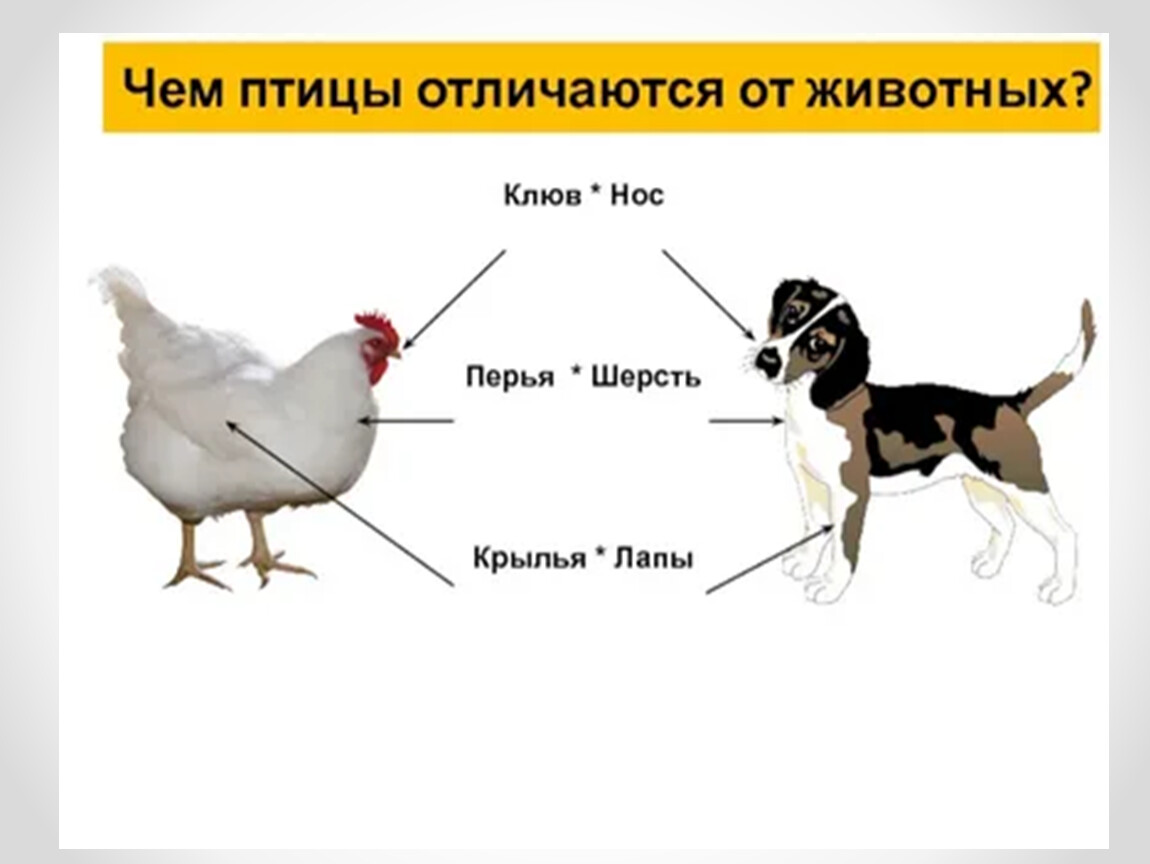 Чем птицы отличаются от животных?

Клюв * Нос

Перья * Шерсть

Крылья * Лапы